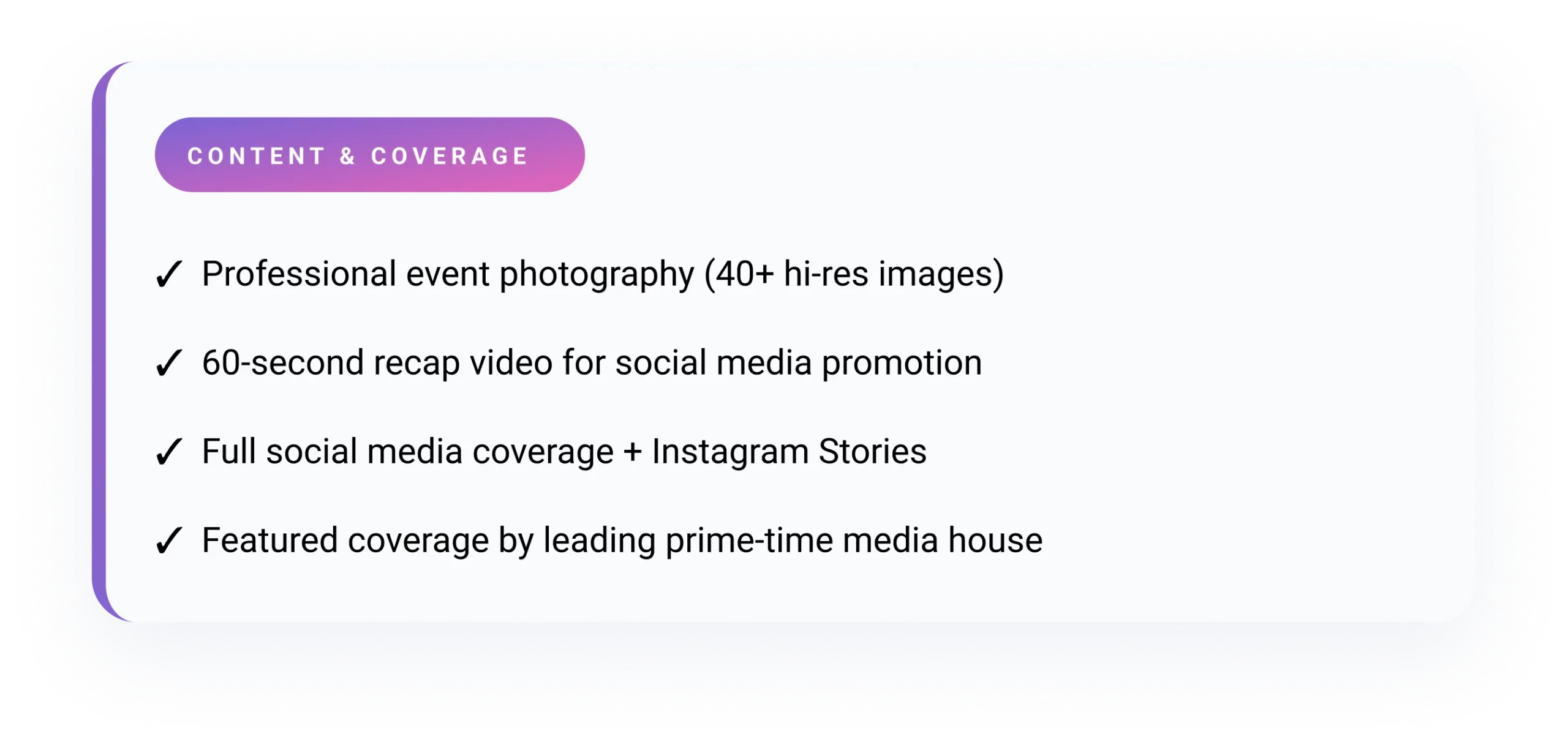 CONTENT & COVERAGE

✓ Professional event photography (40+ hi-res images)

✓ 60-second recap video for social media promotion

✓ Full social media coverage + Instagram Stories

✓ Featured coverage by leading prime-time media house